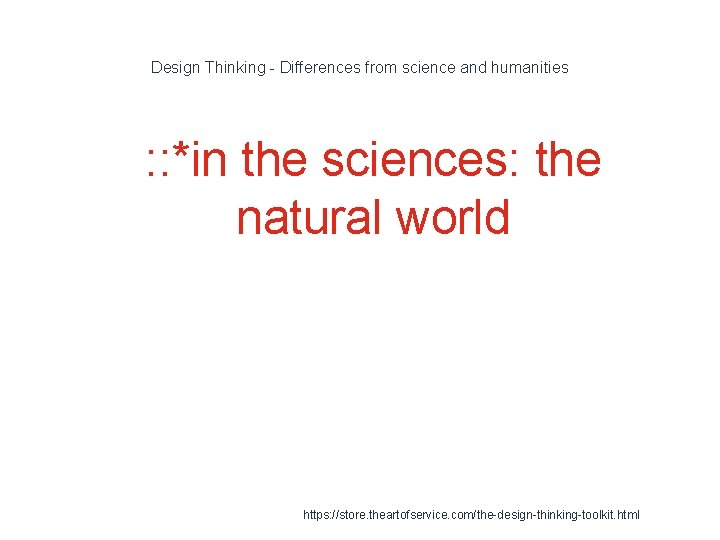 Design Thinking - Differences from science and humanities

::*in the sciences: the natural world

https://store.theartofservice.com/the-design-thinking-toolkit.html